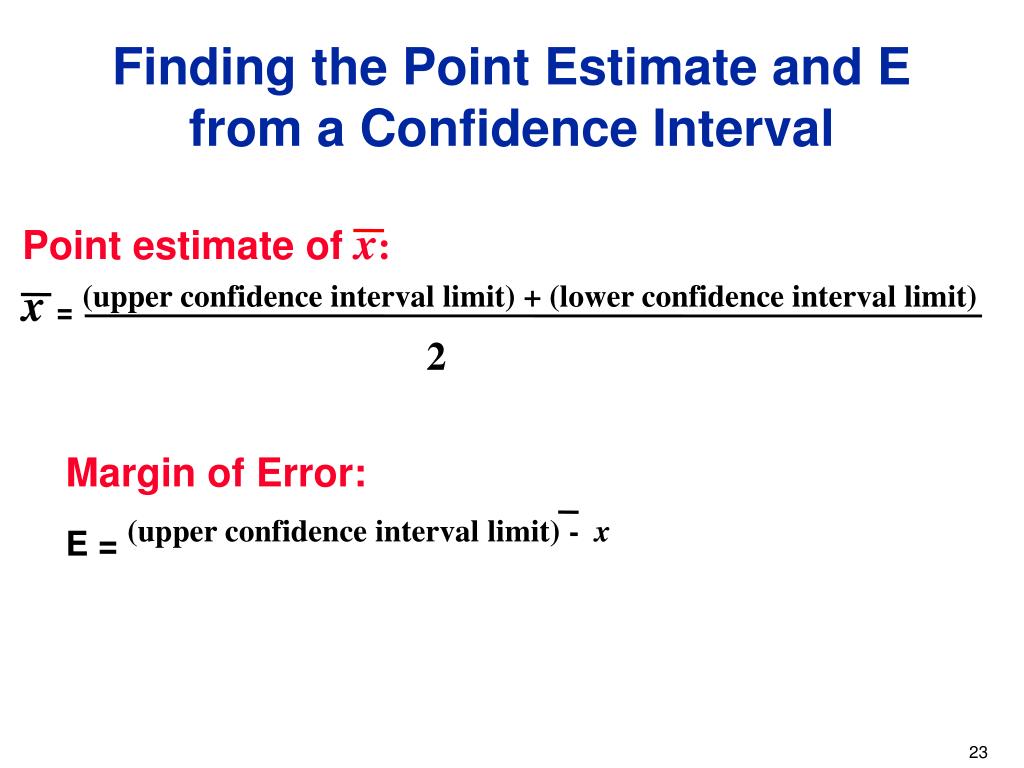 Finding the Point Estimate and E from a Confidence Interval

Point estimate of $\bar{x}$:

$\bar{x} = \frac{\text{(upper confidence interval limit) + (lower confidence interval limit)}}{2}$

Margin of Error:

E = (upper confidence interval limit) - $\bar{x}$

23